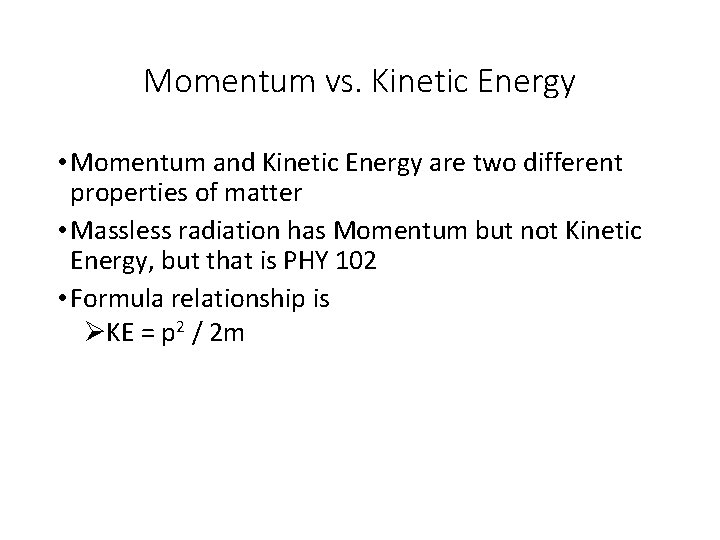 Momentum vs. Kinetic Energy

• Momentum and Kinetic Energy are two different properties of matter

• Massless radiation has Momentum but not Kinetic Energy, but that is PHY 102

• Formula relationship is

➢ $KE = p^2 / 2m$